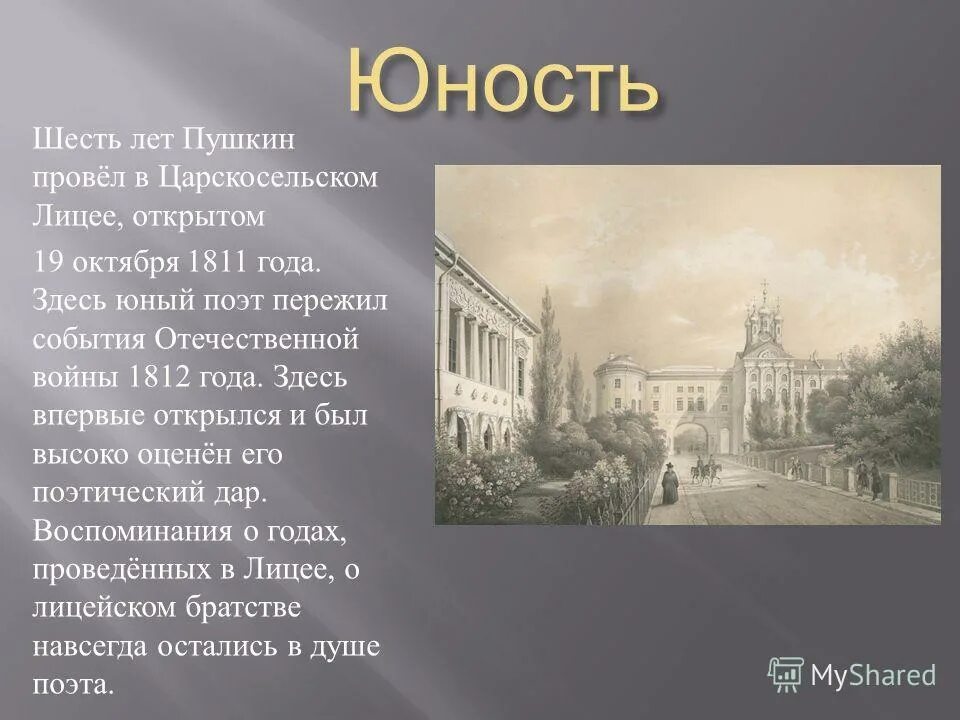 Юность

Шесть лет Пушкин провёл в Царскосельском Лицее, открытом

19 октября 1811 года. Здесь юный поэт пережил события Отечественной войны 1812 года. Здесь впервые открылся и был высоко оценён его поэтический дар. Воспоминания о годах, проведённых в Лицее, о лицейском братстве навсегда остались в душе поэта.

MyShared